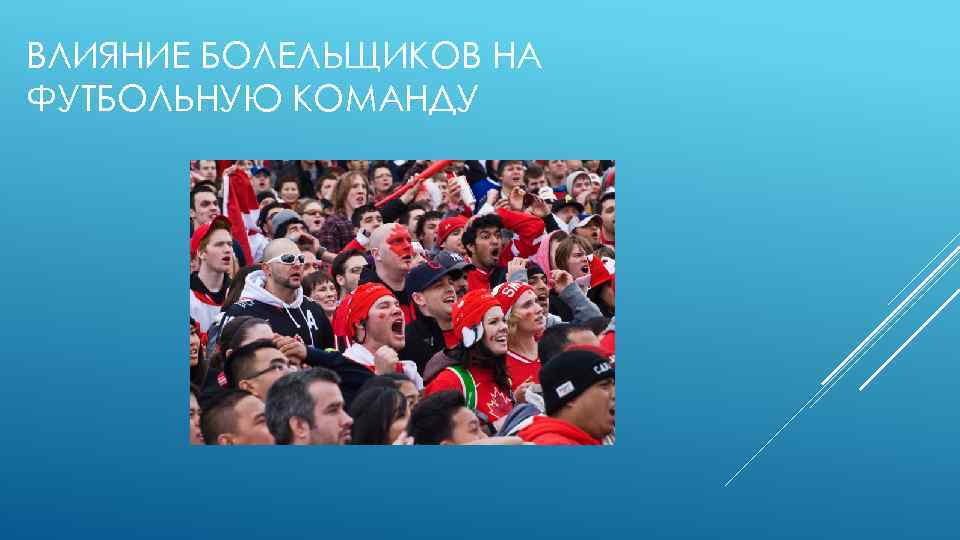 ВЛИЯНИЕ БОЛЕЛЬЩИКОВ НА ФУТБОЛЬНУЮ КОМАНДУ